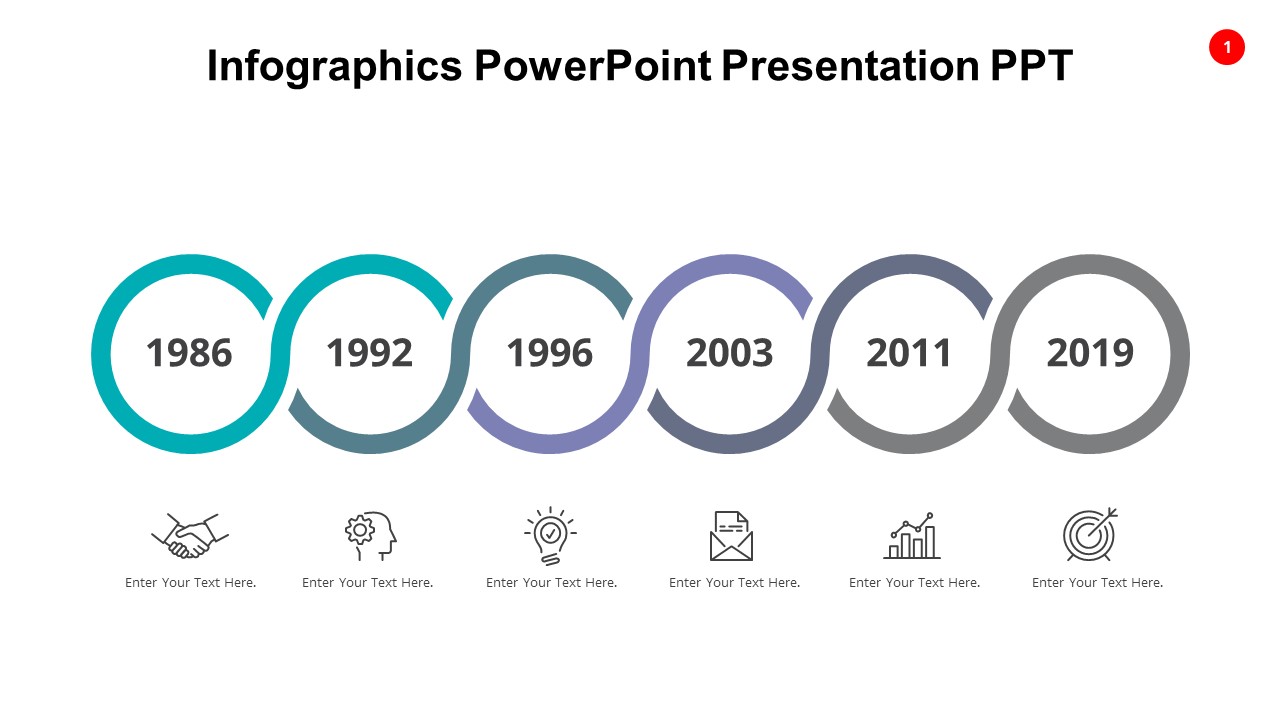 Infographics PowerPoint Presentation PPT

1

1986

1992

1996

2003

2011

2019

Enter Your Text Here.

Enter Your Text Here.

Enter Your Text Here.

Enter Your Text Here.

Enter Your Text Here.

Enter Your Text Here.